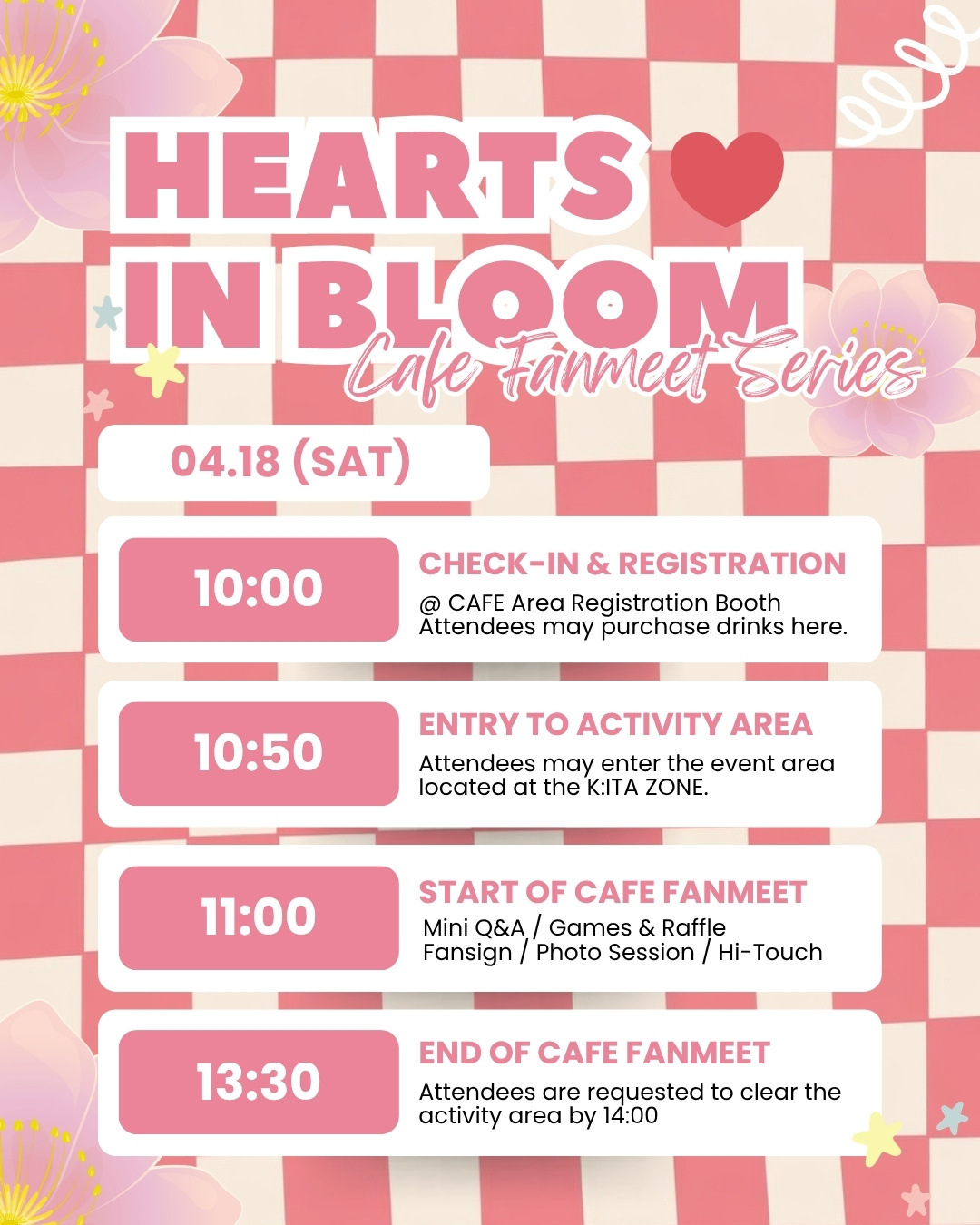 HEARTS IN BLOOM
Cafe Fanmeet Series

04.18 (SAT)

10:00
CHECK-IN & REGISTRATION
@ CAFE Area Registration Booth
Attendees may purchase drinks here.

10:50
ENTRY TO ACTIVITY AREA
Attendees may enter the event area located at the K:ITA ZONE.

11:00
START OF CAFE FANMEET
Mini Q&A / Games & Raffle
Fansign / Photo Session / Hi-Touch

13:30
END OF CAFE FANMEET
Attendees are requested to clear the activity area by 14:00